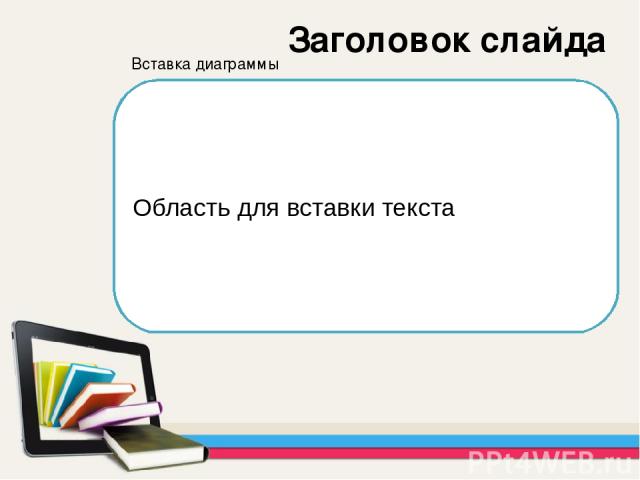 Заголовок слайда

Вставка диаграммы

Область для вставки текста

PPt4WEB.ru